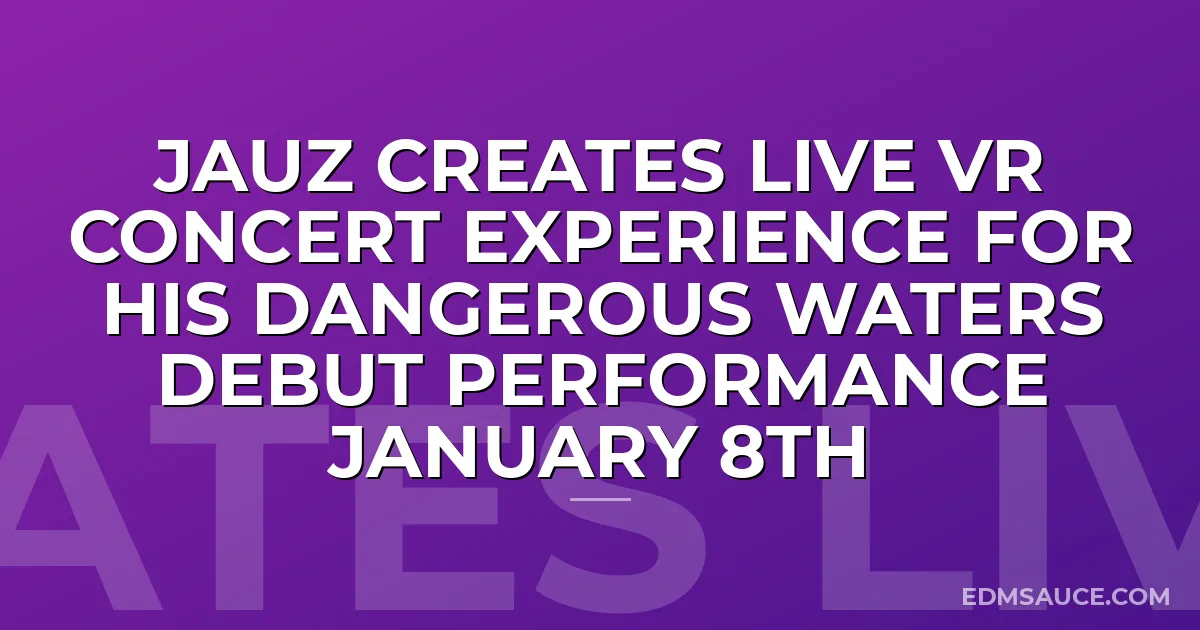 JAUZ CREATES LIVE VR CONCERT EXPERIENCE FOR HIS DANGEROUS WATERS DEBUT PERFORMANCE JANUARY 8TH

ATES LIV

EDMSAUCE.COM